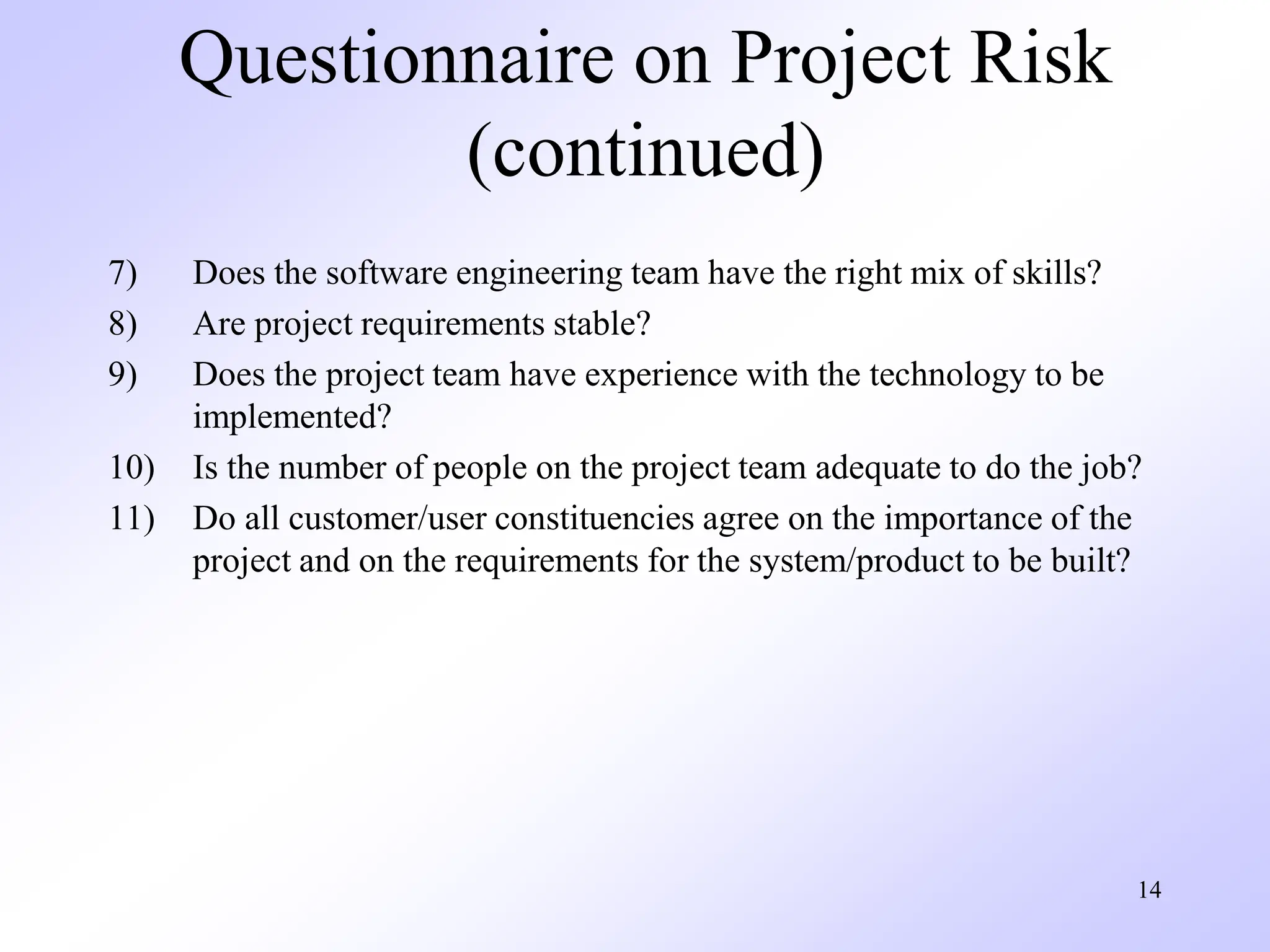 Questionnaire on Project Risk (continued)

7) Does the software engineering team have the right mix of skills?

8) Are project requirements stable?

9) Does the project team have experience with the technology to be implemented?

10) Is the number of people on the project team adequate to do the job?

11) Do all customer/user constituencies agree on the importance of the project and on the requirements for the system/product to be built?

14